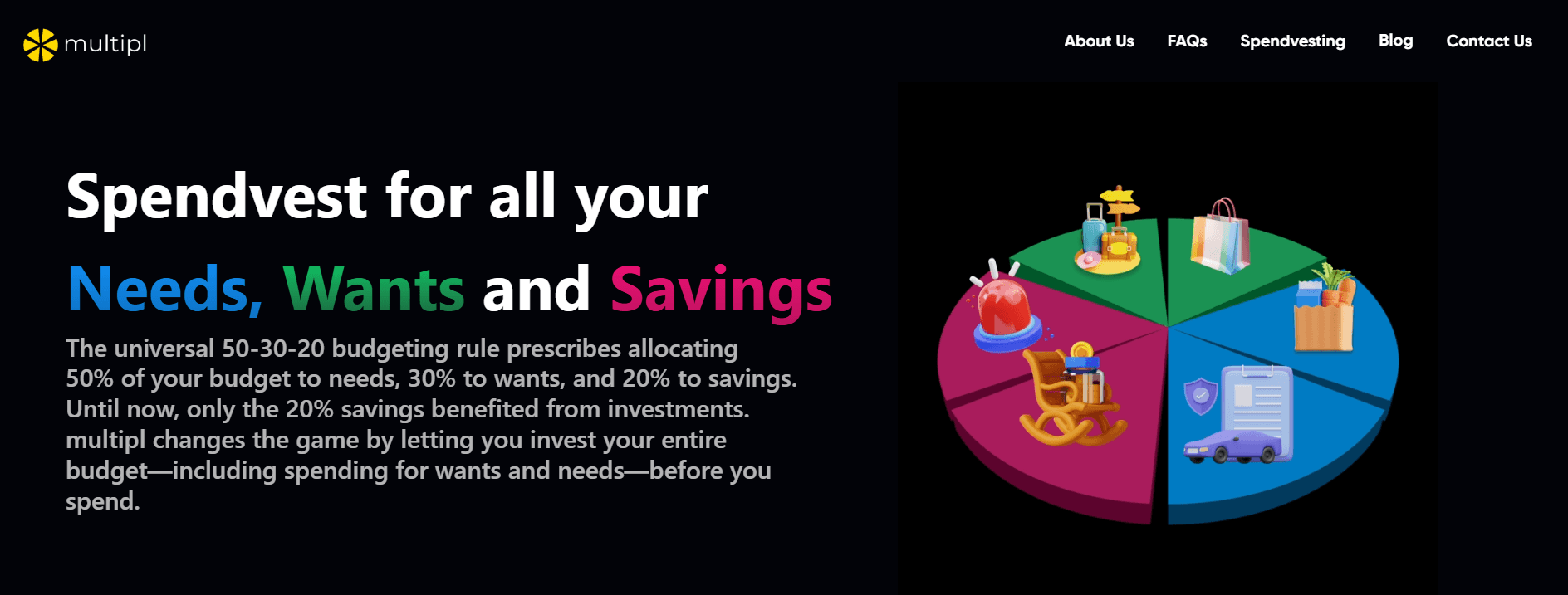 multipl

About Us FAQs Spendvesting Blog Contact Us

Spendvest for all your

Needs, Wants and Savings

The universal 50-30-20 budgeting rule prescribes allocating 50% of your budget to needs, 30% to wants, and 20% to savings. Until now, only the 20% savings benefited from investments. multipl changes the game by letting you invest your entire budget—including spending for wants and needs—before you spend.